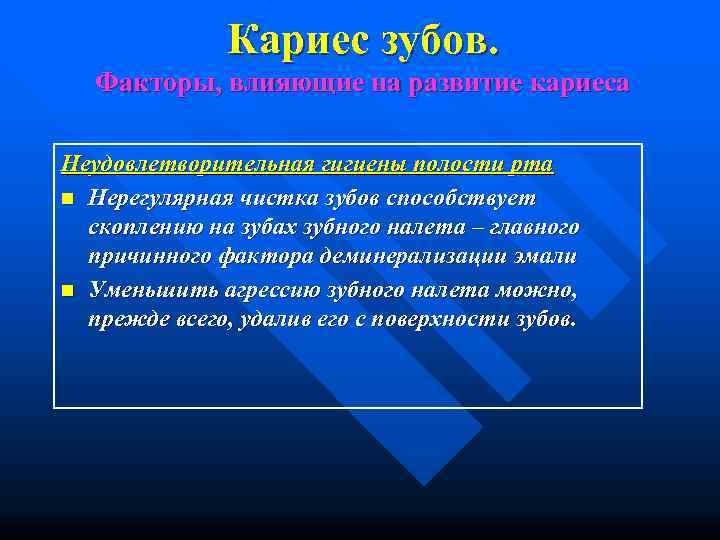 Кариес зубов.
Факторы, влияющие на развитие кариеса

Неудовлетворительная гигиены полости рта

Нерегулярная чистка зубов способствует скоплению на зубах зубного налета – главного причинного фактора деминерализации эмали

Уменьшить агрессию зубного налета можно, прежде всего, удалив его с поверхности зубов.